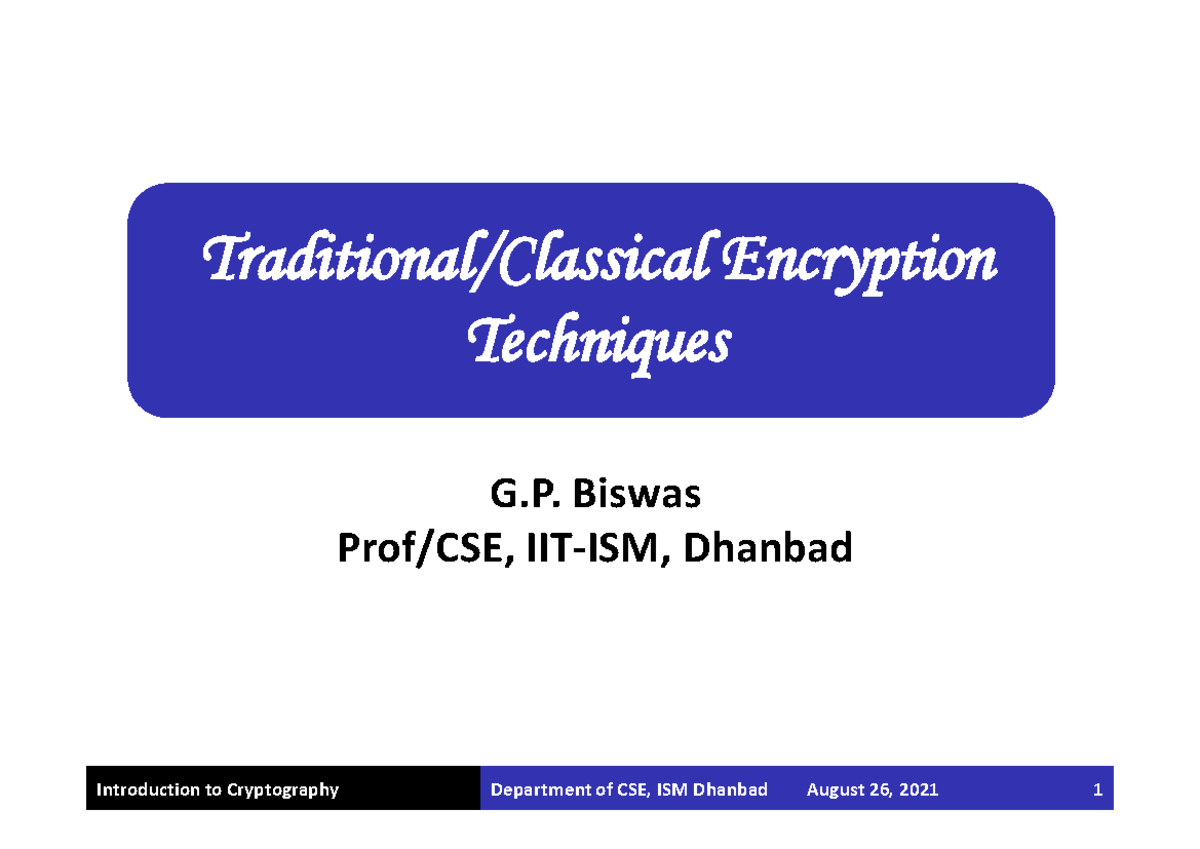 Traditional/Classical Encryption Techniques

G.P. Biswas
Prof/CSE, IIT-ISM, Dhanbad

Introduction to Cryptography Department of CSE, ISM Dhanbad August 26, 2021 1